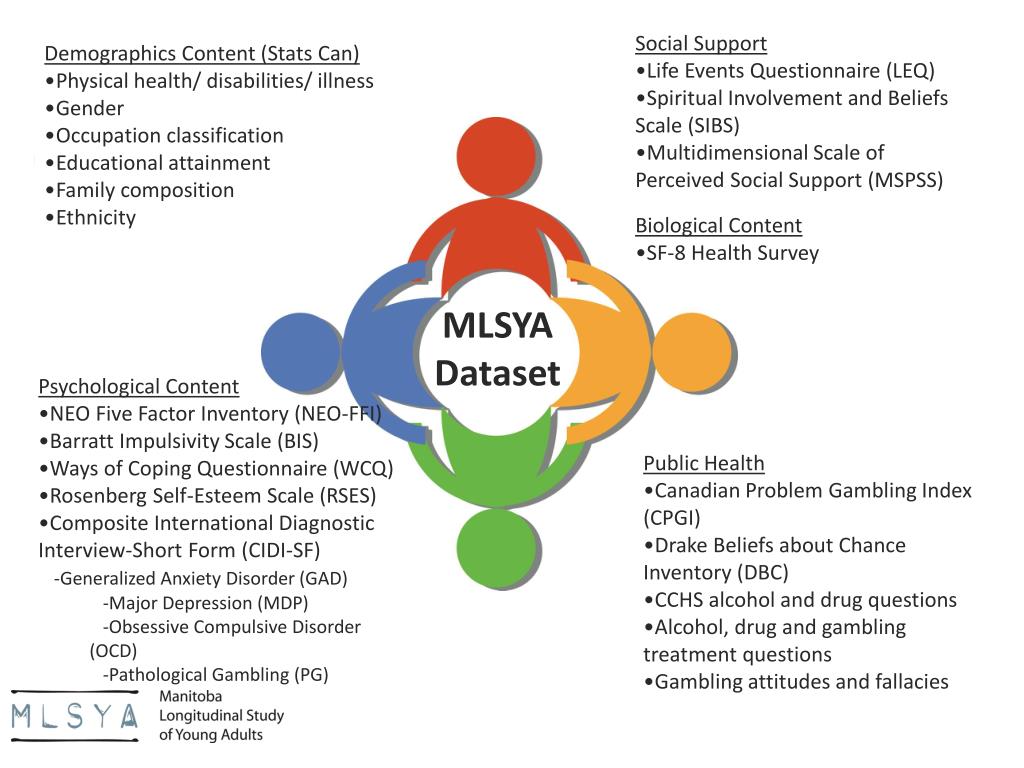 Demographics Content (Stats Can)
•Physical health/ disabilities/ illness
•Gender
•Occupation classification
•Educational attainment
•Family composition
•Ethnicity

Social Support
•Life Events Questionnaire (LEQ)
•Spiritual Involvement and Beliefs Scale (SIBS)
•Multidimensional Scale of Perceived Social Support (MSPSS)

Biological Content
•SF-8 Health Survey

MLSYA Dataset

Psychological Content
•NEO Five Factor Inventory (NEO-FFI)
•Barratt Impulsivity Scale (BIS)
•Ways of Coping Questionnaire (WCQ)
•Rosenberg Self-Esteem Scale (RSES)
•Composite International Diagnostic Interview-Short Form (CIDI-SF)
-Generalized Anxiety Disorder (GAD)
-Major Depression (MDP)
-Obsessive Compulsive Disorder (OCD)
-Pathological Gambling (PG)

Public Health
•Canadian Problem Gambling Index (CPGI)
•Drake Beliefs about Chance Inventory (DBC)
•CCHS alcohol and drug questions
•Alcohol, drug and gambling treatment questions
•Gambling attitudes and fallacies

MLSYA Manitoba Longitudinal Study of Young Adults